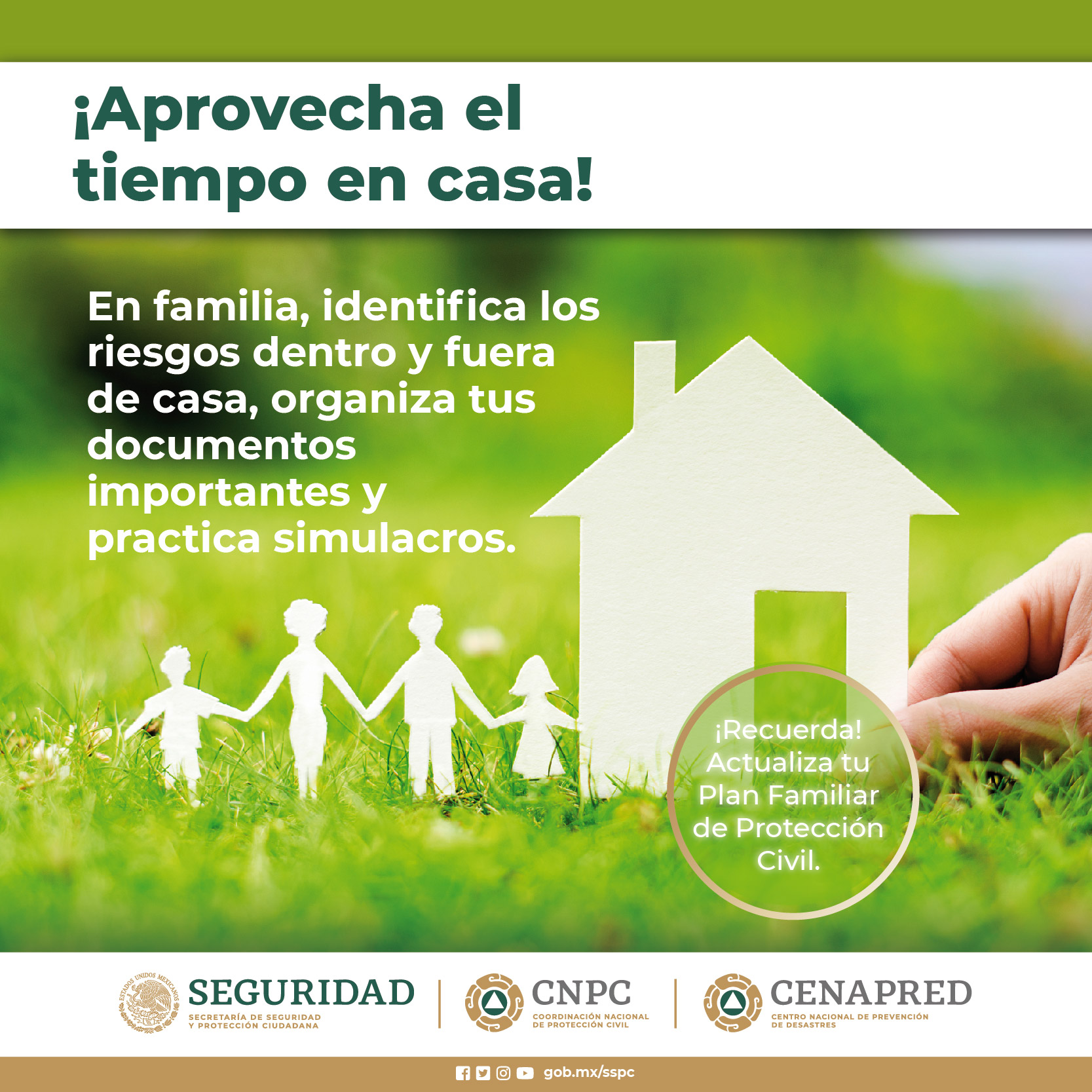 ¡Aprovecha el tiempo en casa!

En familia, identifica los riesgos dentro y fuera de casa, organiza tus documentos importantes y practica simulacros.

¡Recuerda! Actualiza tu Plan Familiar de Protección Civil.

ESTADOS UNIDOS MEXICANOS

SEGURIDAD
SECRETARÍA DE SEGURIDAD Y PROTECCIÓN CIUDADANA

CNPC
COORDINACIÓN NACIONAL DE PROTECCIÓN CIVIL

CENAPRED
CENTRO NACIONAL DE PREVENCIÓN DE DESASTRES

gob.mx/sspc